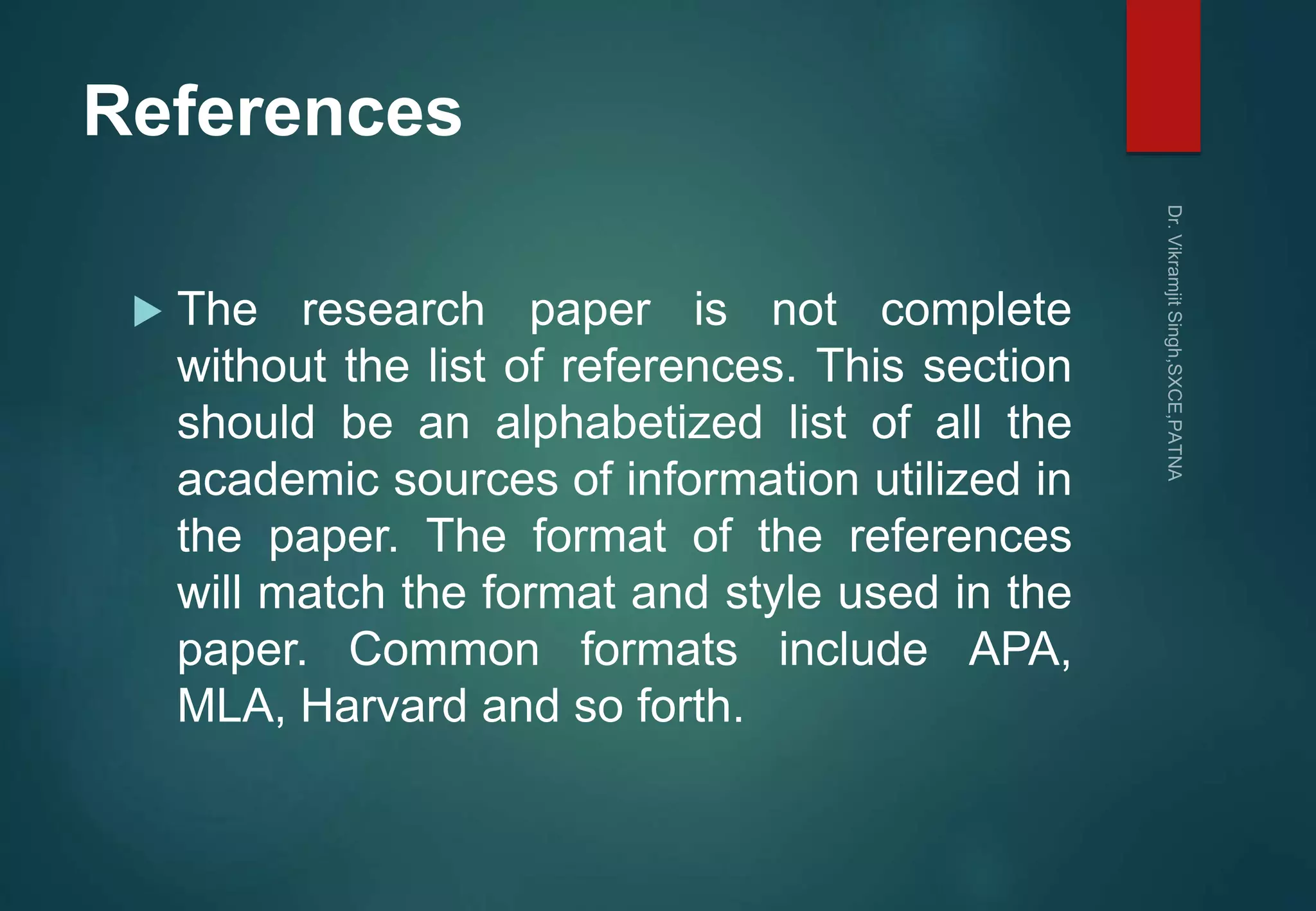 References

The research paper is not complete without the list of references. This section should be an alphabetized list of all the academic sources of information utilized in the paper. The format of the references will match the format and style used in the paper. Common formats include APA, MLA, Harvard and so forth.

Dr. Vikramjit Singh,SXCE,PATNA